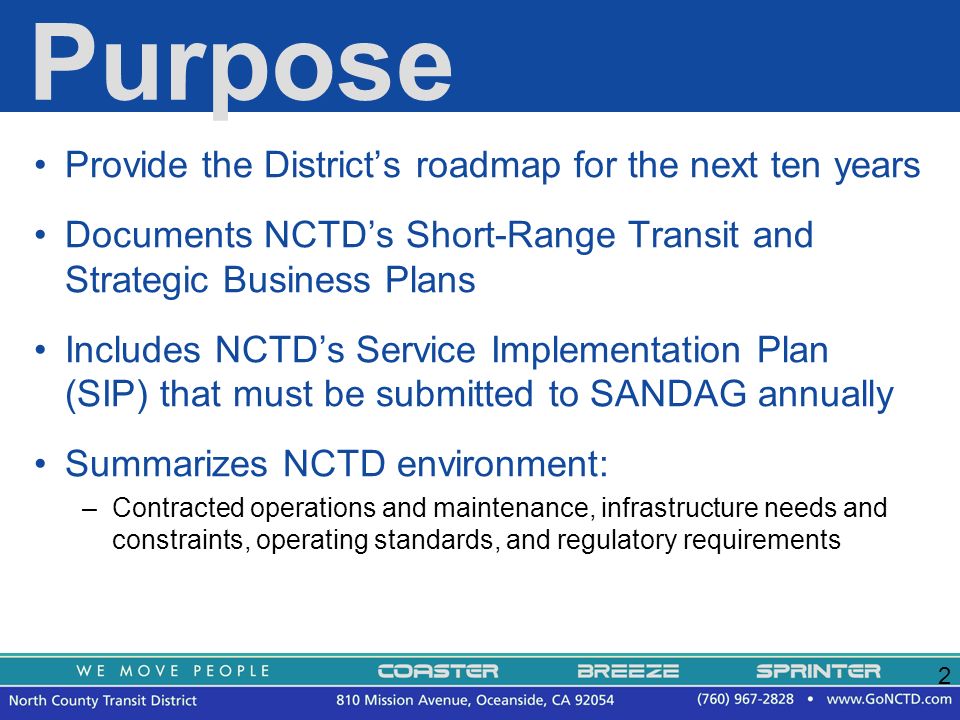 Purpose

• Provide the District's roadmap for the next ten years

• Documents NCTD's Short-Range Transit and Strategic Business Plans

• Includes NCTD's Service Implementation Plan (SIP) that must be submitted to SANDAG annually

• Summarizes NCTD environment:
– Contracted operations and maintenance, infrastructure needs and constraints, operating standards, and regulatory requirements

WE MOVE PEOPLE COASTER BREEZE SPRINTER 2

North County Transit District 810 Mission Avenue, Oceanside, CA 92054 (760) 967-2828 • www.GoNCTD.com